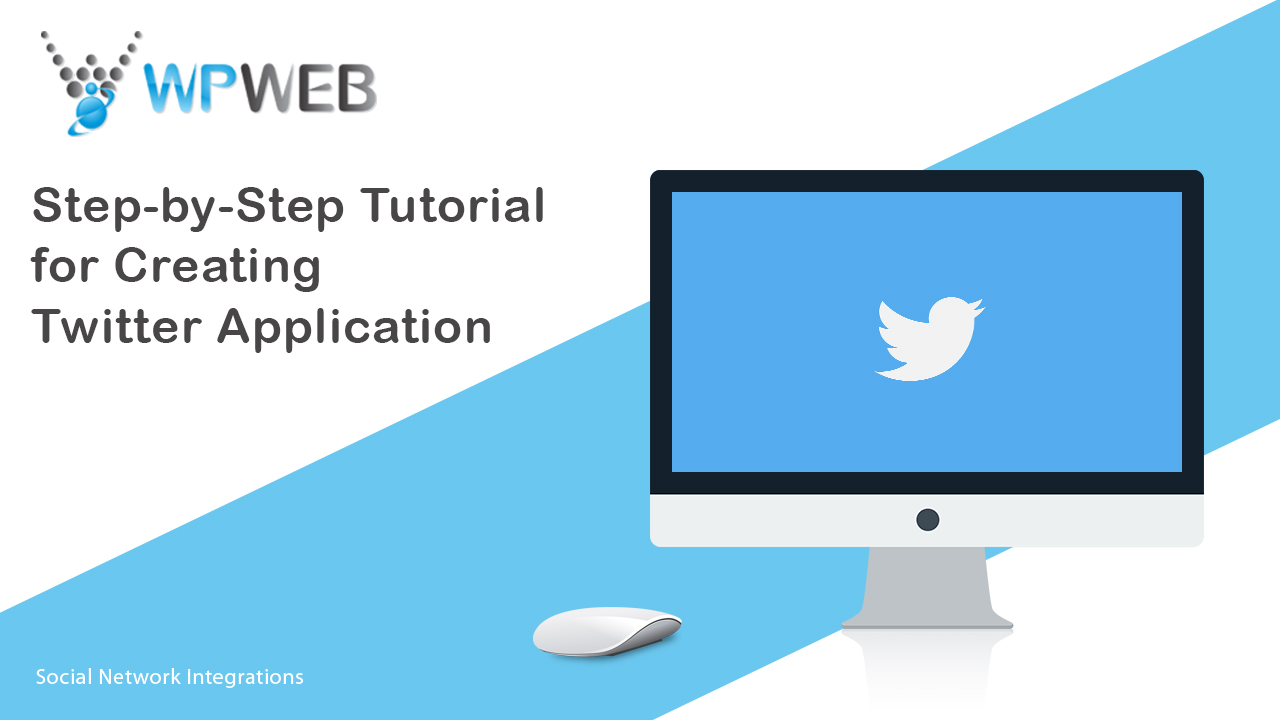 WPWEB

Step-by-Step Tutorial for Creating Twitter Application

Social Network Integrations